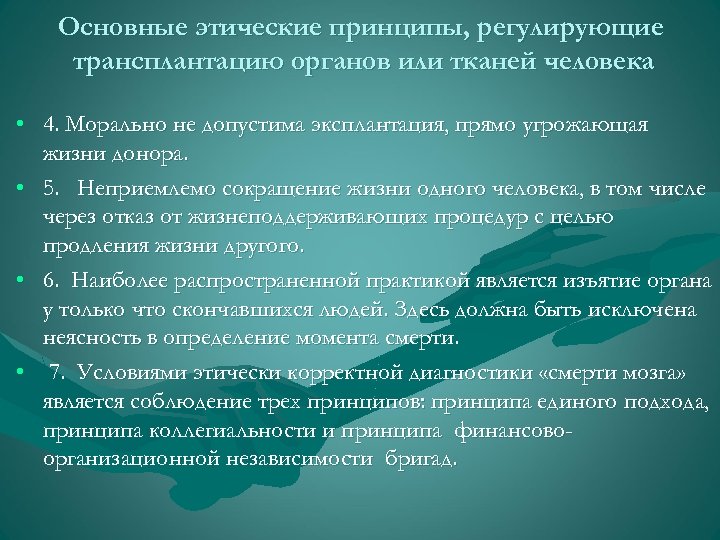 Основные этические принципы, регулирующие трансплантацию органов или тканей человека

• 4. Морально не допустима эксплантация, прямо угрожающая жизни донора.

• 5. Неприемлемо сокращение жизни одного человека, в том числе через отказ от жизнеподдерживающих процедур с целью продления жизни другого.

• 6. Наиболее распространенной практикой является изъятие органа у только что скончавшихся людей. Здесь должна быть исключена неясность в определение момента смерти.

• 7. Условиями этически корректной диагностики «смерти мозга» является соблюдение трех принципов: принципа единого подхода, принципа коллегиальности и принципа финансово-организационной независимости бригад.